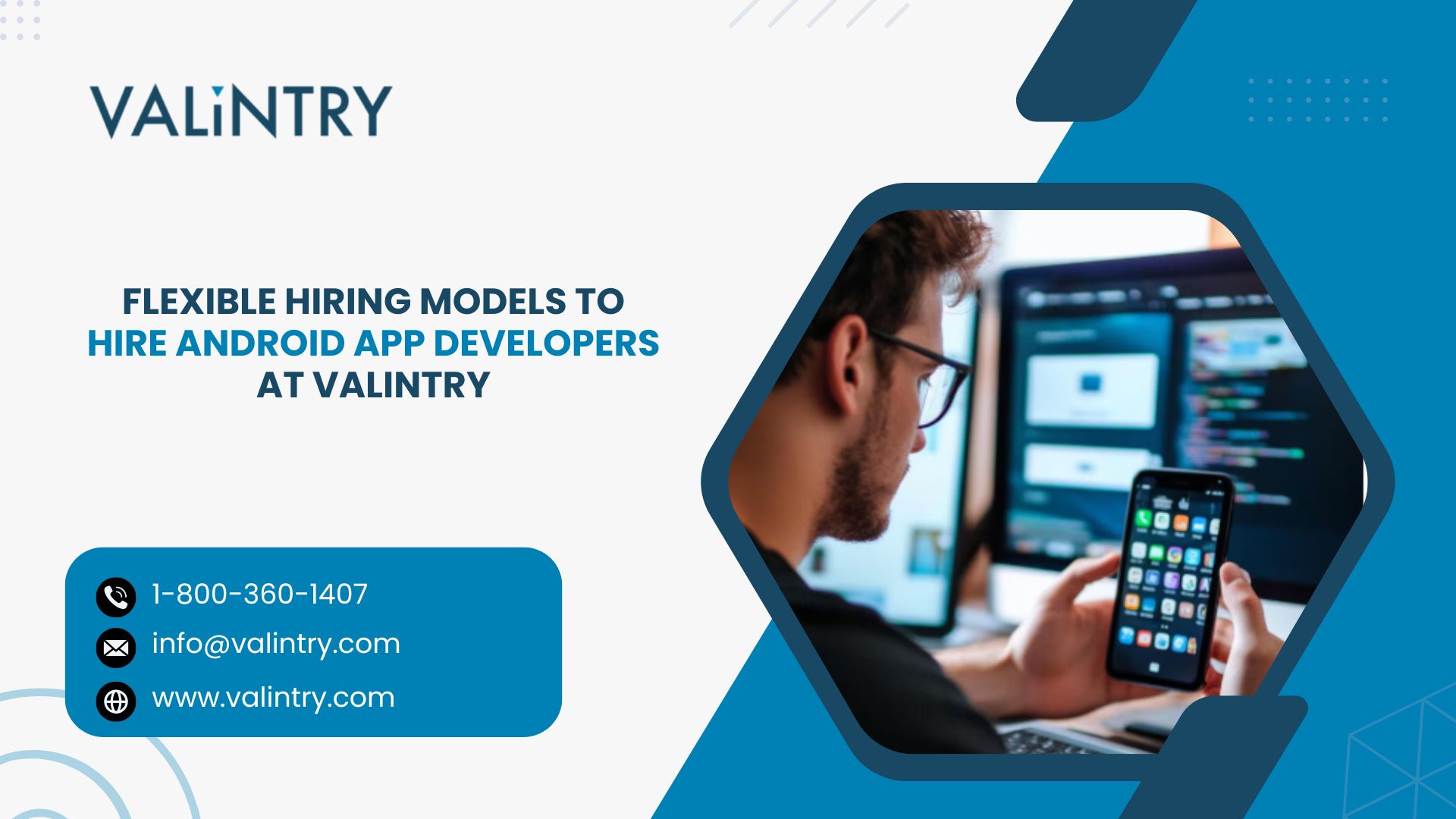 VALiNTRY

FLEXIBLE HIRING MODELS TO HIRE ANDROID APP DEVELOPERS AT VALINTRY

1-800-360-1407
info@valintry.com
www.valintry.com